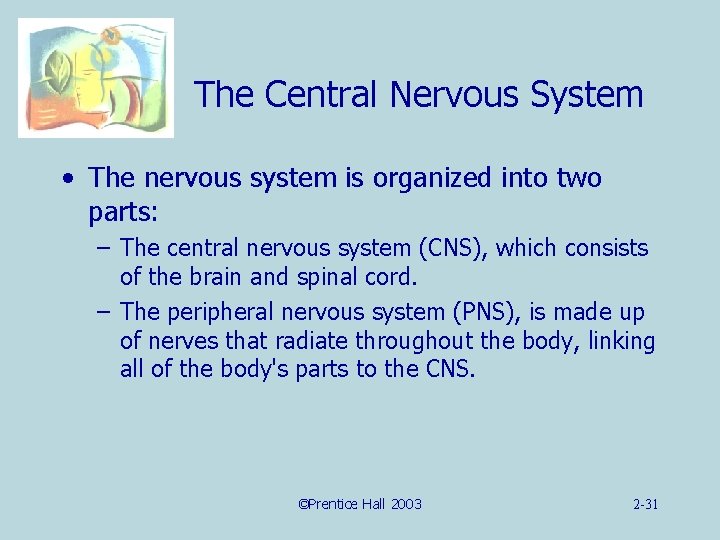 The Central Nervous System

• The nervous system is organized into two parts:

– The central nervous system (CNS), which consists of the brain and spinal cord.

– The peripheral nervous system (PNS), is made up of nerves that radiate throughout the body, linking all of the body's parts to the CNS.

©Prentice Hall 2003

2-31